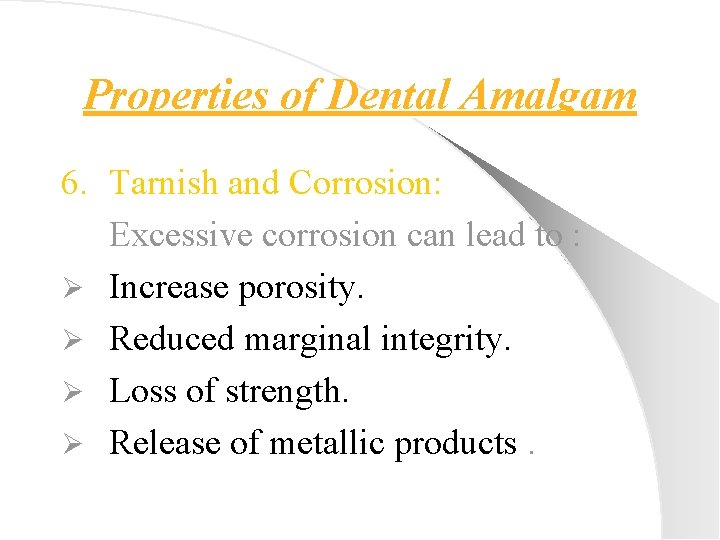 Properties of Dental Amalgam

6. Tarnish and Corrosion:

Excessive corrosion can lead to :

➢ Increase porosity.
➢ Reduced marginal integrity.
➢ Loss of strength.
➢ Release of metallic products .